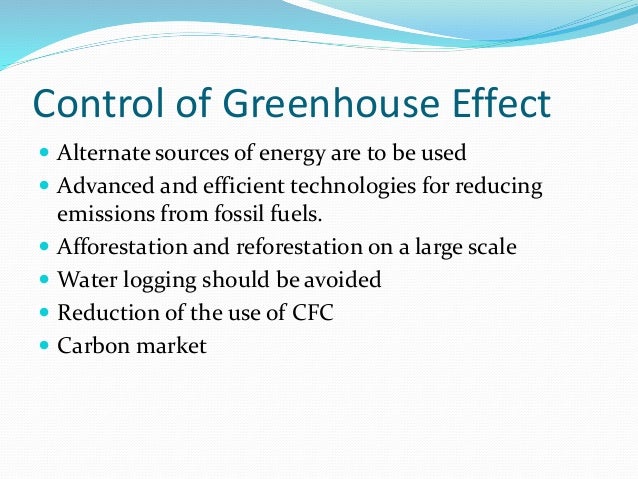 Control of Greenhouse Effect

- Alternate sources of energy are to be used
- Advanced and efficient technologies for reducing emissions from fossil fuels.
- Afforestation and reforestation on a large scale
- Water logging should be avoided
- Reduction of the use of CFC
- Carbon market